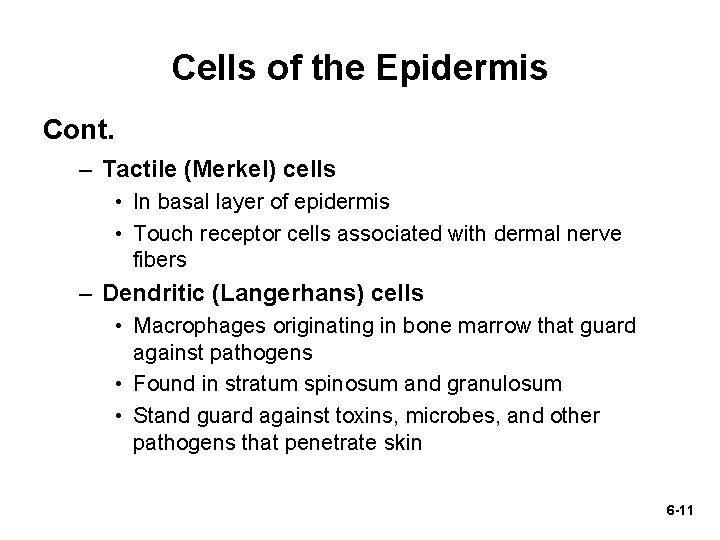 Cells of the Epidermis

Cont.

– Tactile (Merkel) cells
• In basal layer of epidermis
• Touch receptor cells associated with dermal nerve fibers

– Dendritic (Langerhans) cells
• Macrophages originating in bone marrow that guard against pathogens
• Found in stratum spinosum and granulosum
• Stand guard against toxins, microbes, and other pathogens that penetrate skin

6-11